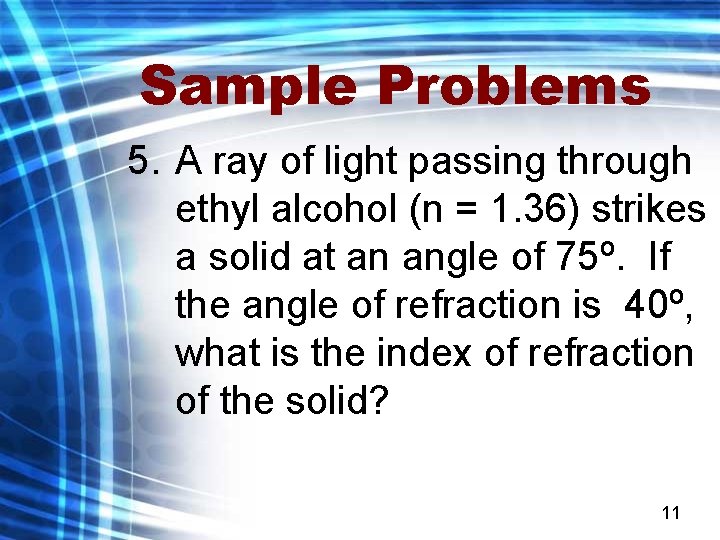 Sample Problems

5. A ray of light passing through ethyl alcohol (n = 1.36) strikes a solid at an angle of 75º. If the angle of refraction is 40º, what is the index of refraction of the solid?

11